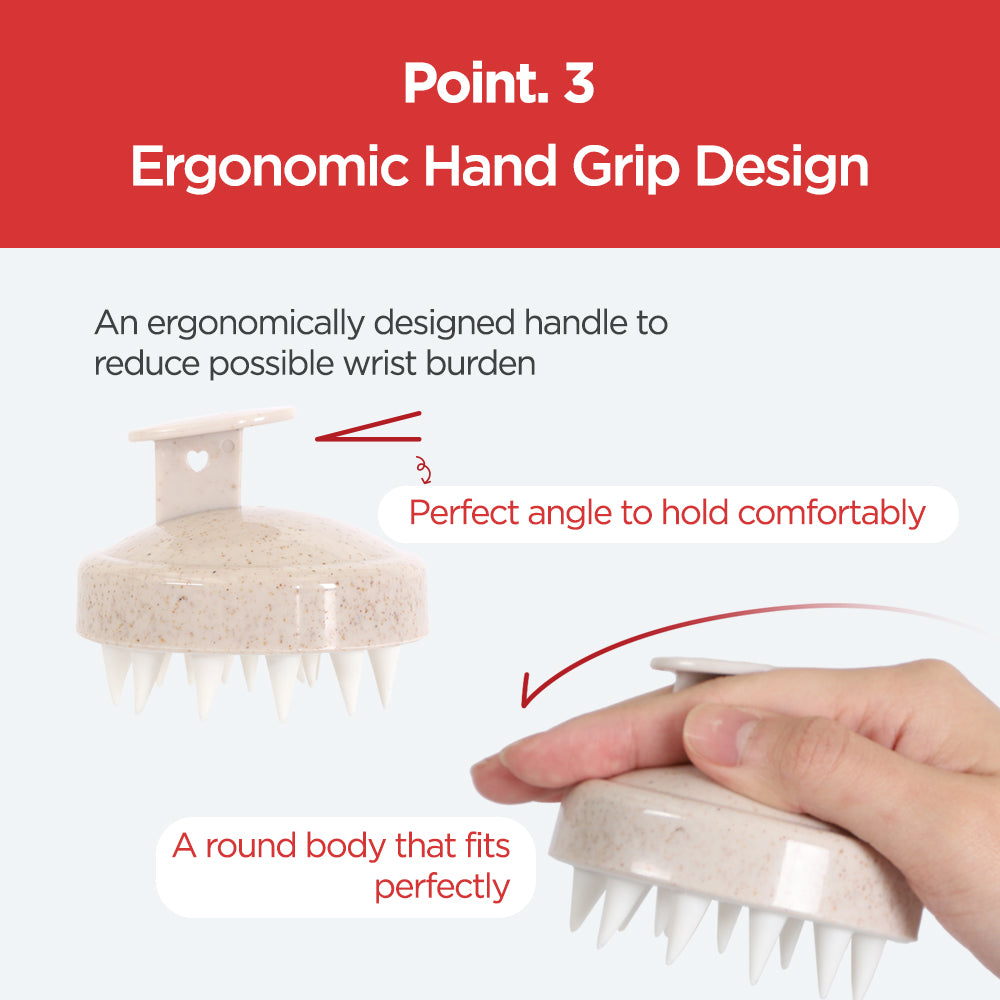 Point. 3
Ergonomic Hand Grip Design

An ergonomically designed handle to reduce possible wrist burden

Perfect angle to hold comfortably

A round body that fits perfectly